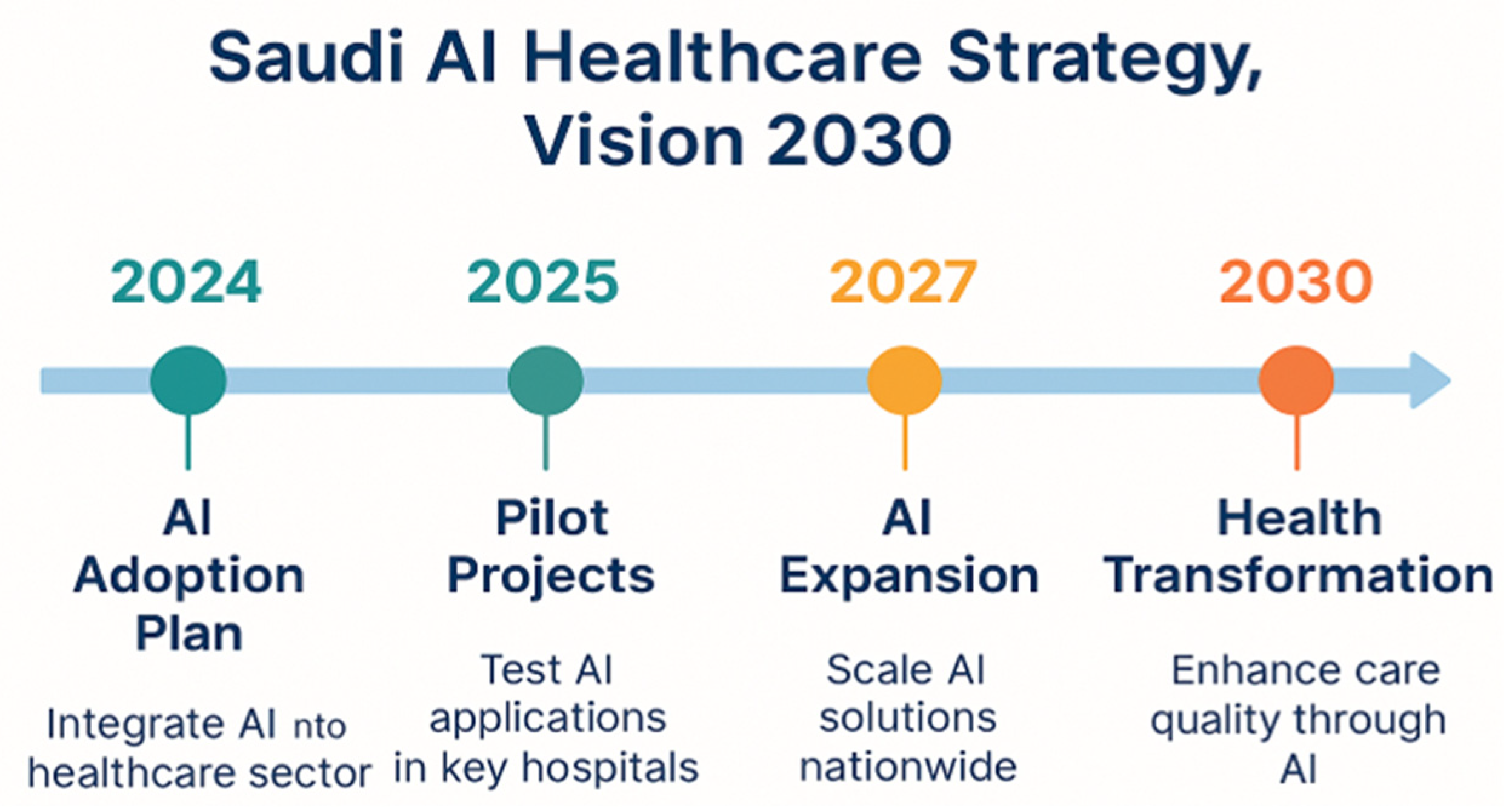 Saudi AI Healthcare Strategy, Vision 2030

2024

AI Adoption Plan

Integrate AI nto healthcare sector

2025

Pilot Projects

Test AI applications in key hospitals

2027

AI Expansion

Scale AI solutions nationwide

2030

Health Transformation

Enhance care quality through AI